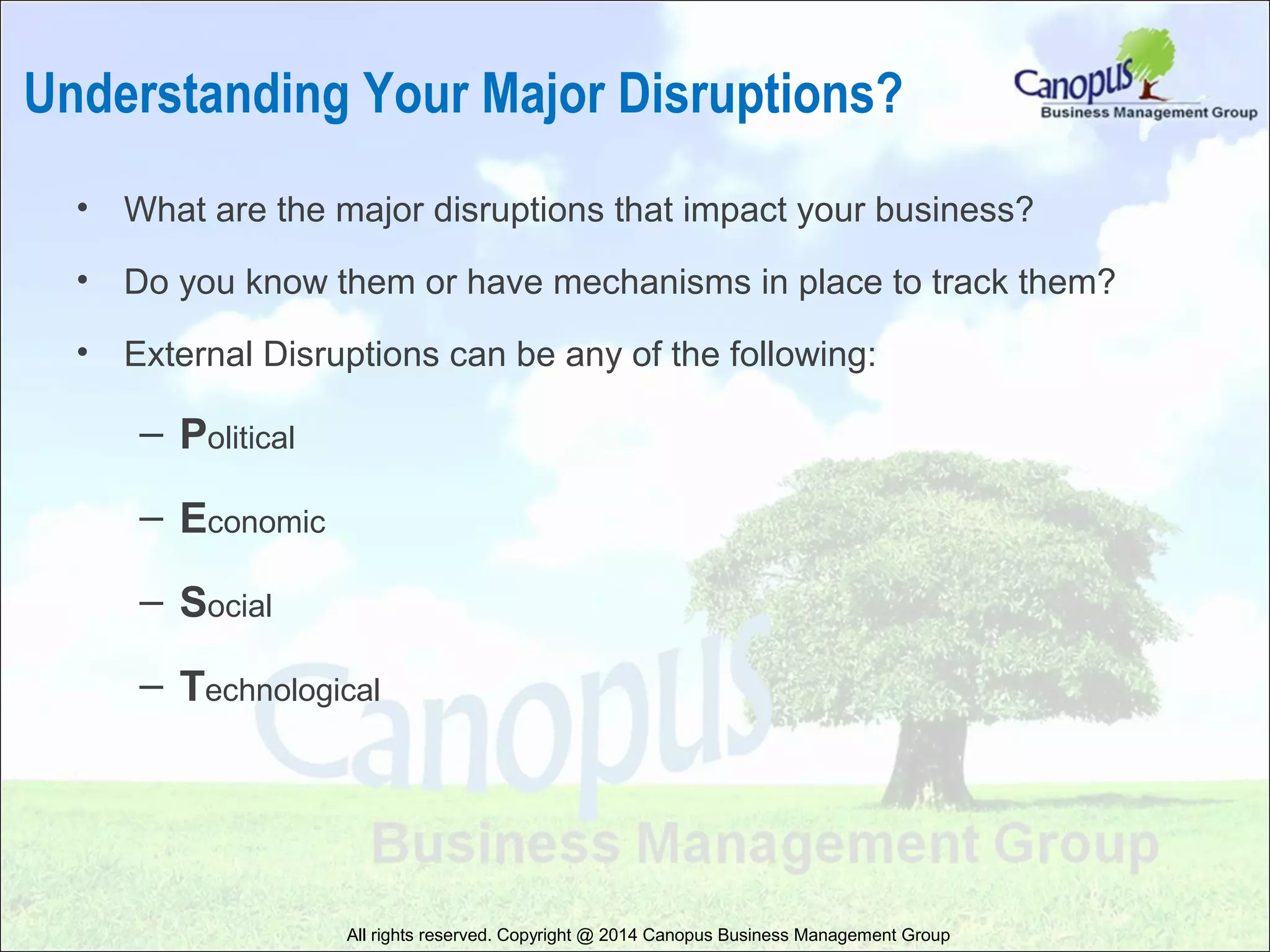 Understanding Your Major Disruptions?

Canopus
Business Management Group

• What are the major disruptions that impact your business?

• Do you know them or have mechanisms in place to track them?

• External Disruptions can be any of the following:

– Political

– Economic

– Social

– Technological

Canopus
Business Management Group

All rights reserved. Copyright @ 2014 Canopus Business Management Group